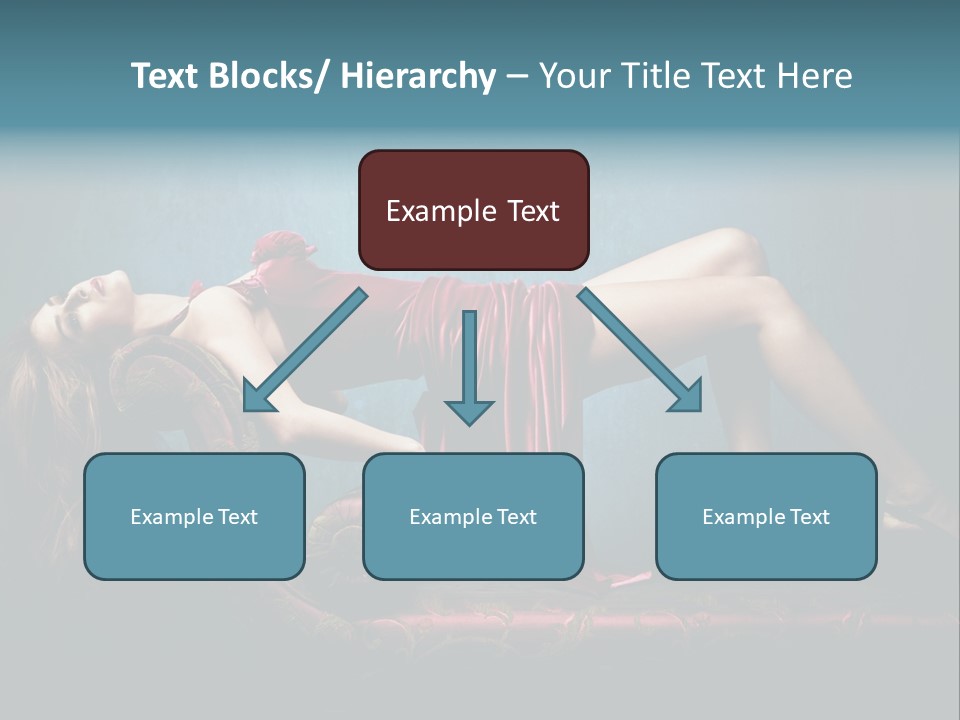 Text Blocks/ Hierarchy – Your Title Text Here

Example Text

Example Text

Example Text

Example Text